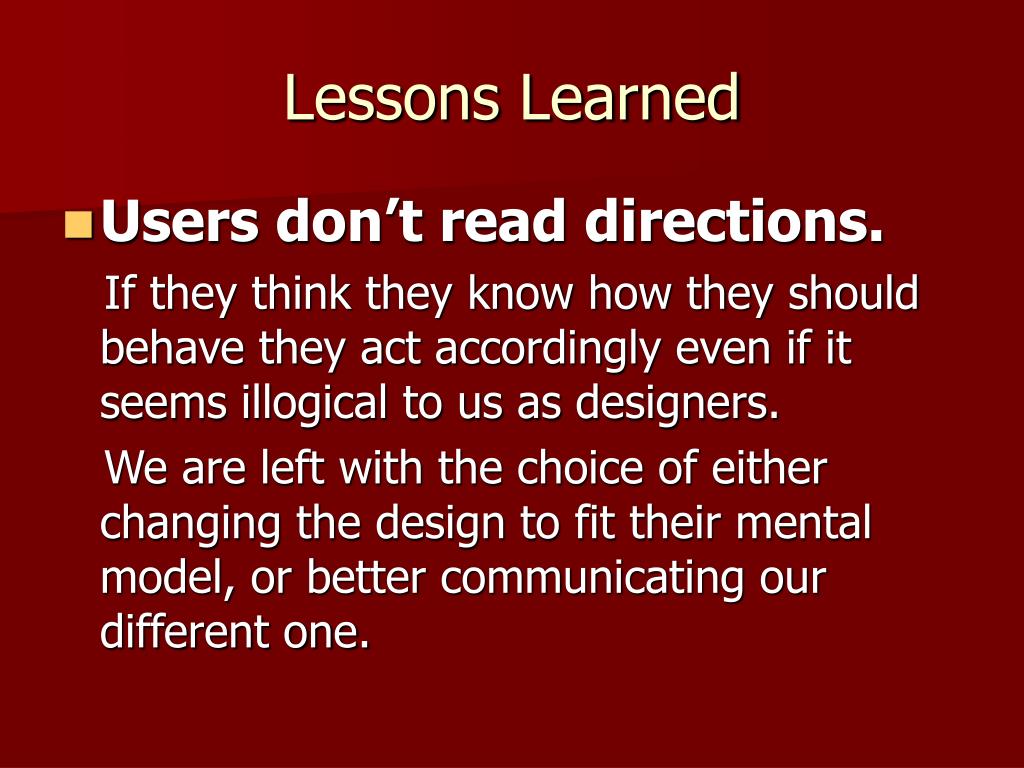 Lessons Learned

Users don’t read directions.

If they think they know how they should behave they act accordingly even if it seems illogical to us as designers.

We are left with the choice of either changing the design to fit their mental model, or better communicating our different one.